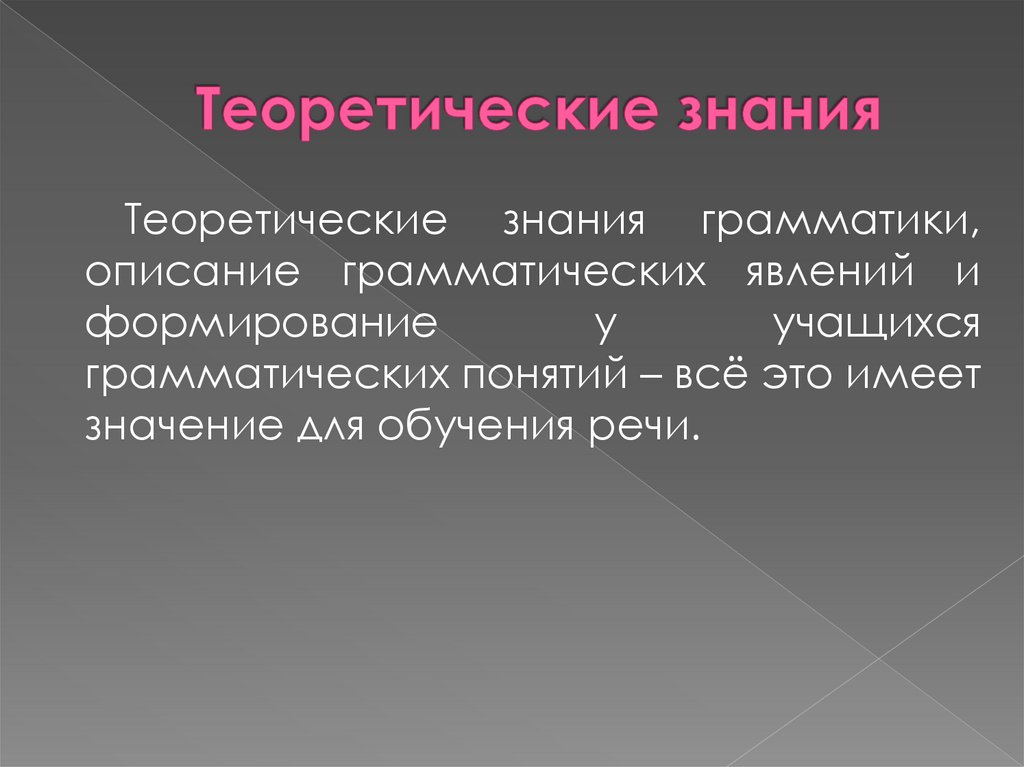 Теоретические знания

Теоретические знания грамматики, описание грамматических явлений и формирование у учащихся грамматических понятий – всё это имеет значение для обучения речи.